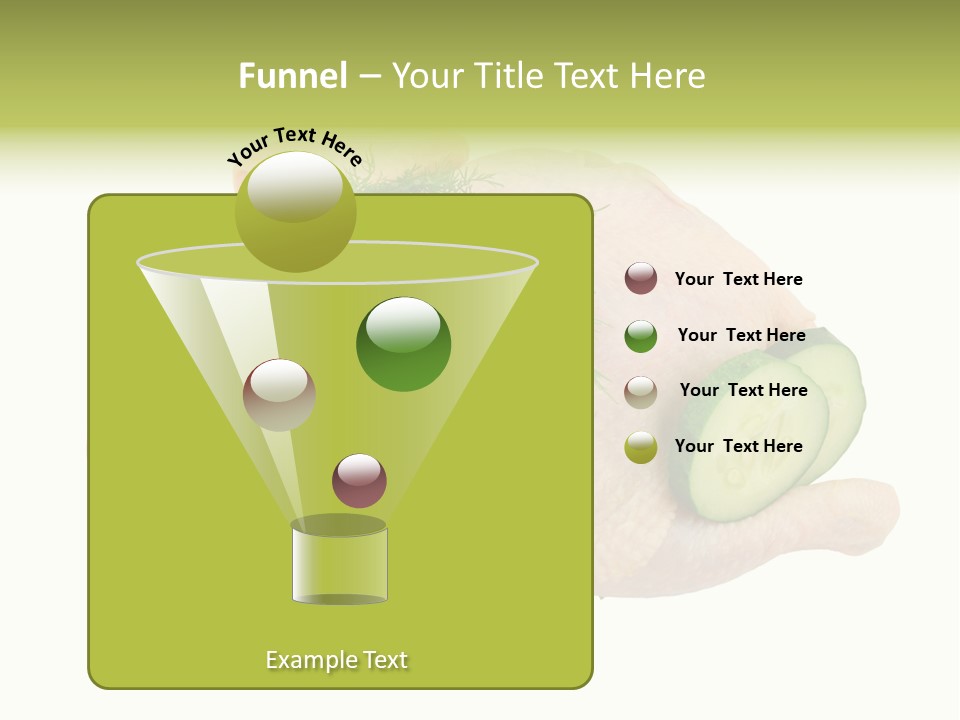 Funnel – Your Title Text Here

Your Text Here

Your Text Here

Your Text Here

Your Text Here

Your Text Here

Example Text